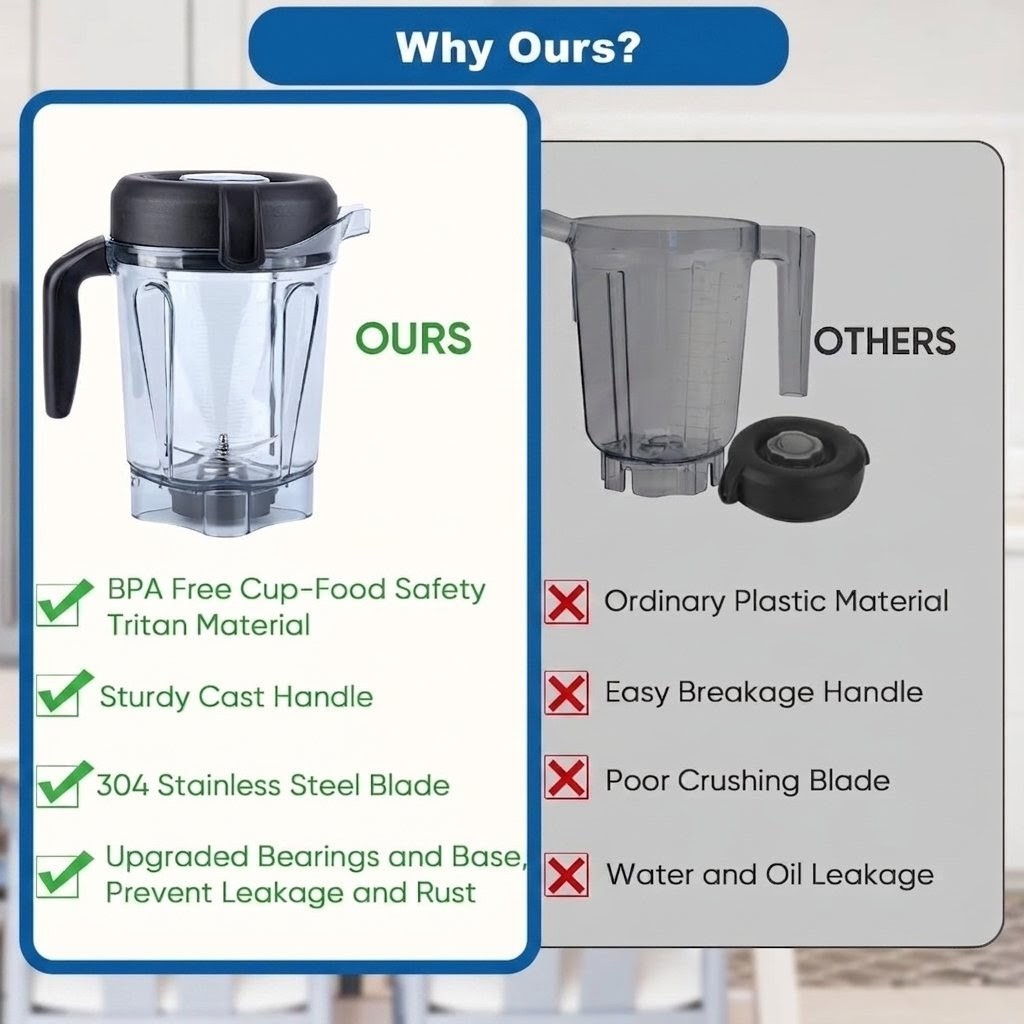 Why Ours?

OURS

BPA Free Cup-Food Safety Tritan Material

Sturdy Cast Handle

304 Stainless Steel Blade

Upgraded Bearings and Base, Prevent Leakage and Rust

OTHERS

Ordinary Plastic Material

Easy Breakage Handle

Poor Crushing Blade

Water and Oil Leakage